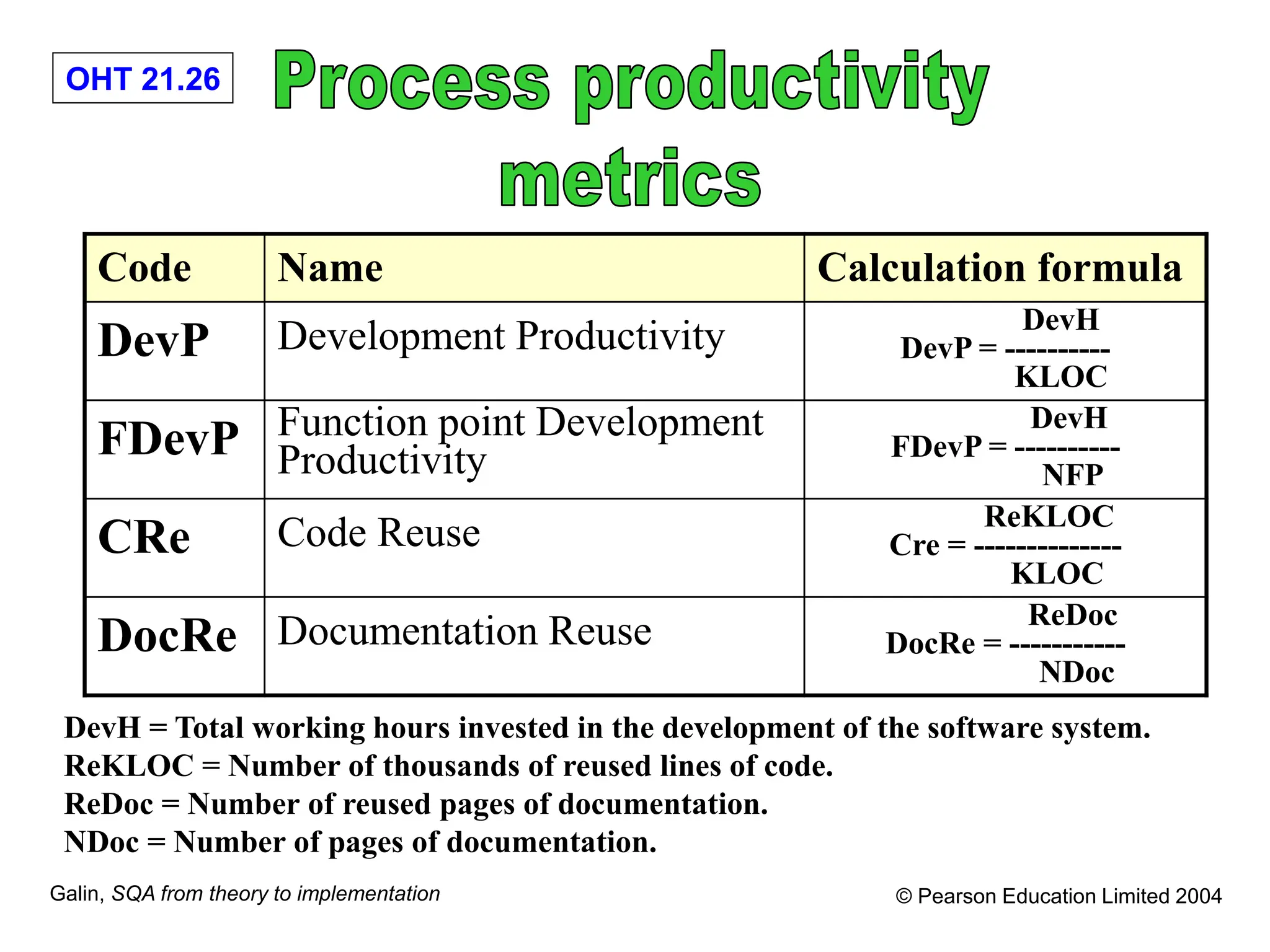 OHT 21.26

Process productivity metrics

| Code | Name | Calculation formula |
|---|---|---|
| DevP | Development Productivity | $DevP = \frac{DevH}{KLOC}$ |
| FDevP | Function point Development Productivity | $FDevP = \frac{DevH}{NFP}$ |
| CRe | Code Reuse | $Cre = \frac{ReKLOC}{KLOC}$ |
| DocRe | Documentation Reuse | $DocRe = \frac{ReDoc}{NDoc}$ |

DevH = Total working hours invested in the development of the software system.
ReKLOC = Number of thousands of reused lines of code.
ReDoc = Number of reused pages of documentation.
NDoc = Number of pages of documentation.

Galin, SQA from theory to implementation

© Pearson Education Limited 2004